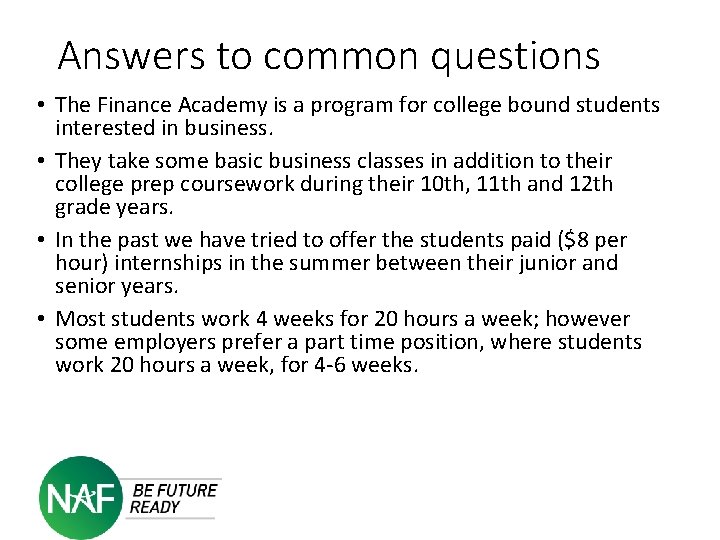 Answers to common questions

• The Finance Academy is a program for college bound students interested in business.

• They take some basic business classes in addition to their college prep coursework during their 10th, 11th and 12th grade years.

• In the past we have tried to offer the students paid (\$8 per hour) internships in the summer between their junior and senior years.

• Most students work 4 weeks for 20 hours a week; however some employers prefer a part time position, where students work 20 hours a week, for 4-6 weeks.

NAF BE FUTURE READY